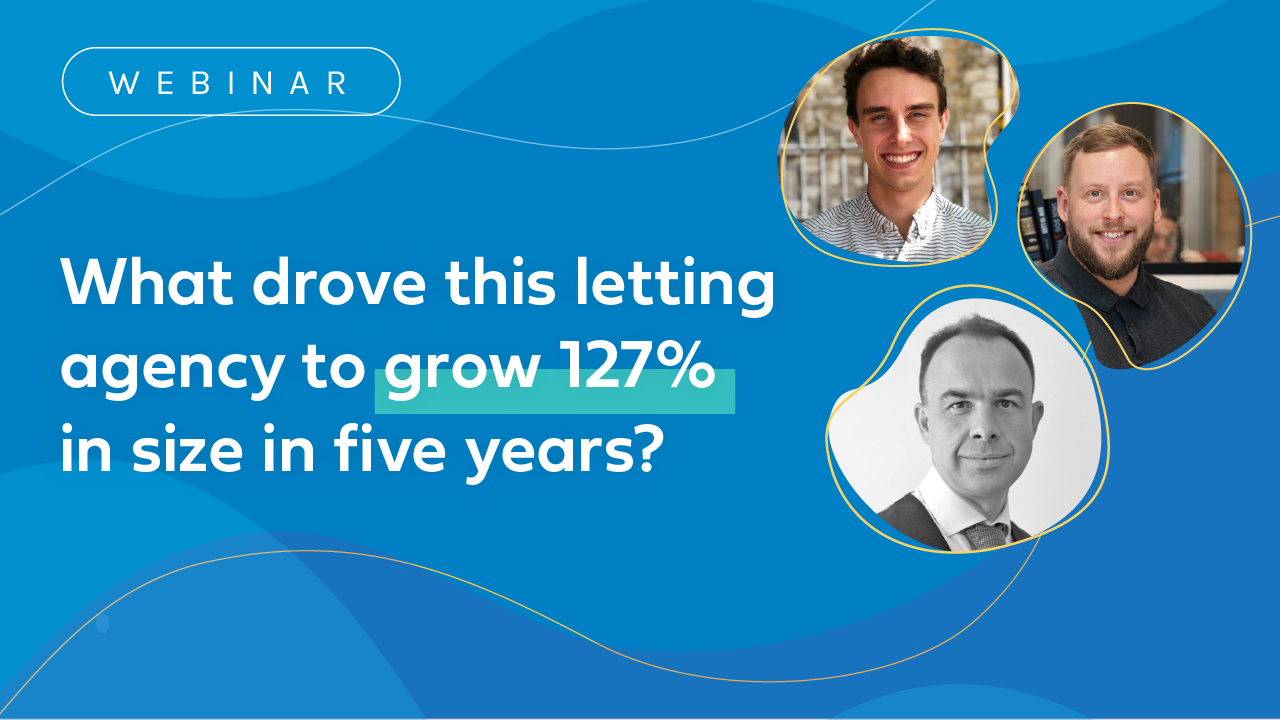 WEBINAR

What drove this letting agency to grow 127% in size in five years?